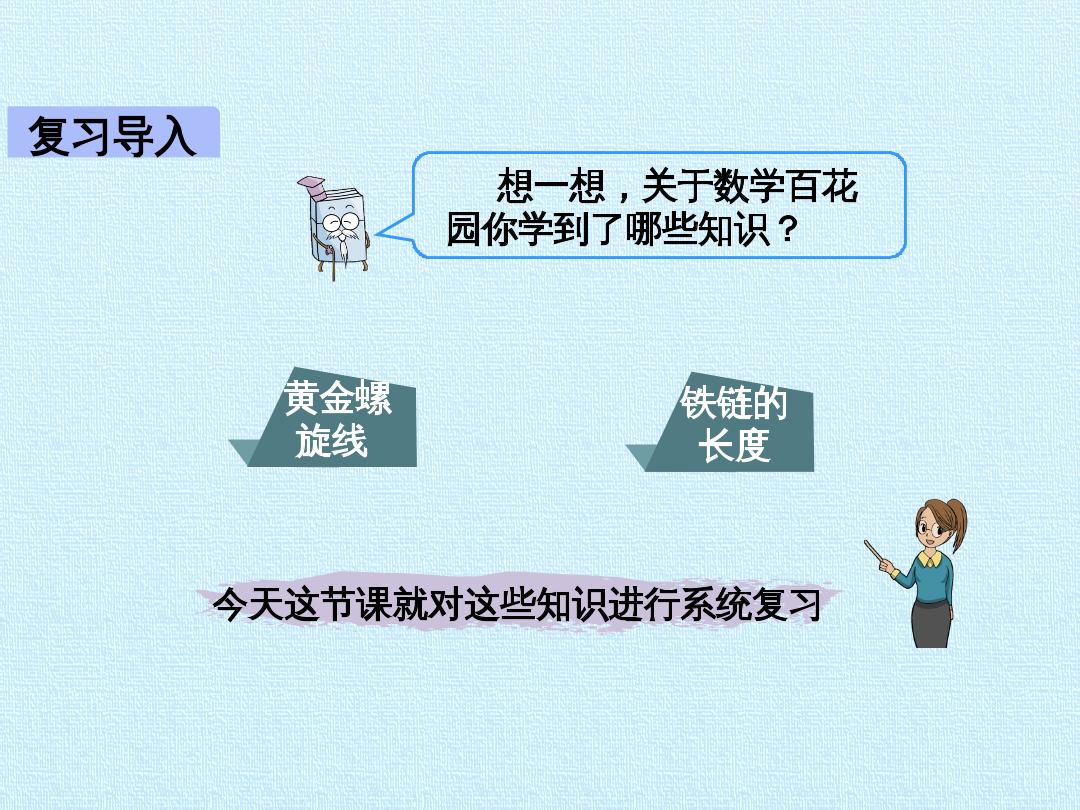 复习导入

想一想，关于数学百花园你学到了哪些知识？

黄金螺旋线

铁链的长度

今天这节课就对这些知识进行系统复习